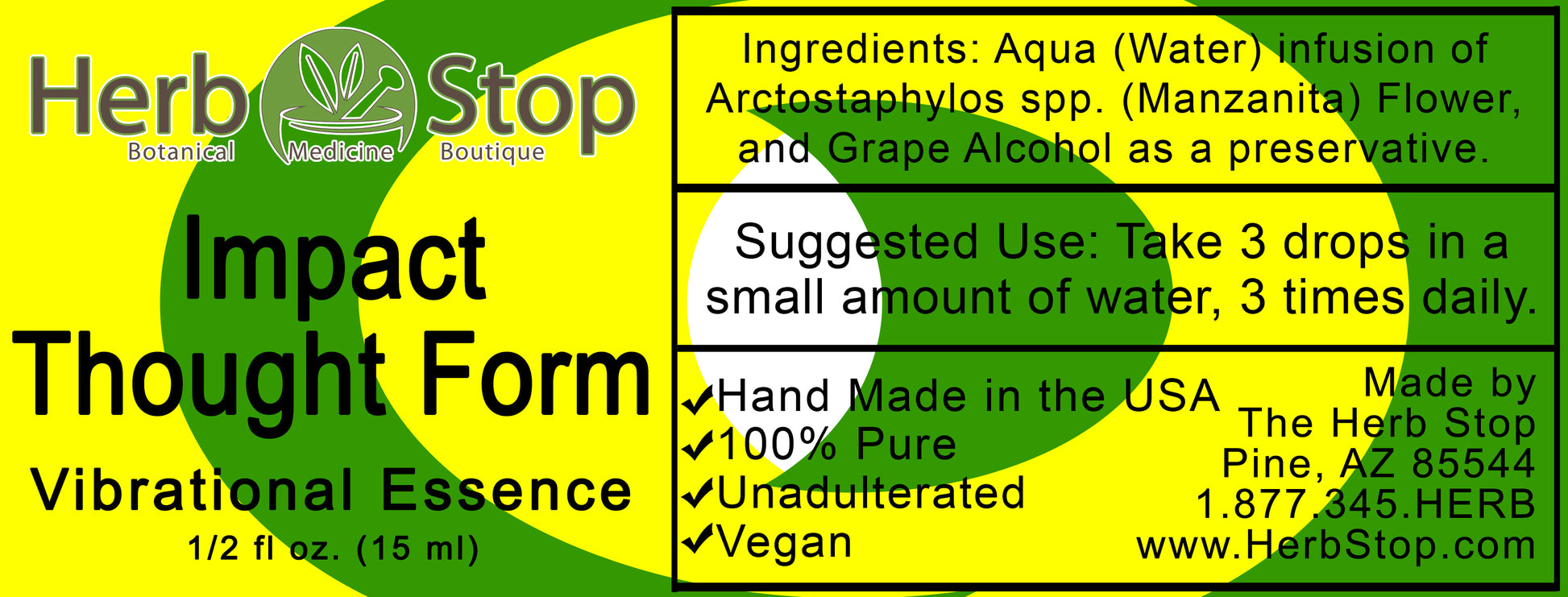 Herb Stop
Botanical Medicine Boutique

Impact Thought Form

Vibrational Essence

1/2 fl oz. (15 ml)

Ingredients: Aqua (Water) infusion of Arctostaphylos spp. (Manzanita) Flower, and Grape Alcohol as a preservative.

Suggested Use: Take 3 drops in a small amount of water, 3 times daily.

✔Hand Made in the USA
✔100% Pure
✔Unadulterated
✔Vegan

Made by
The Herb Stop
Pine, AZ 85544
1.877.345.HERB
www.HerbStop.com